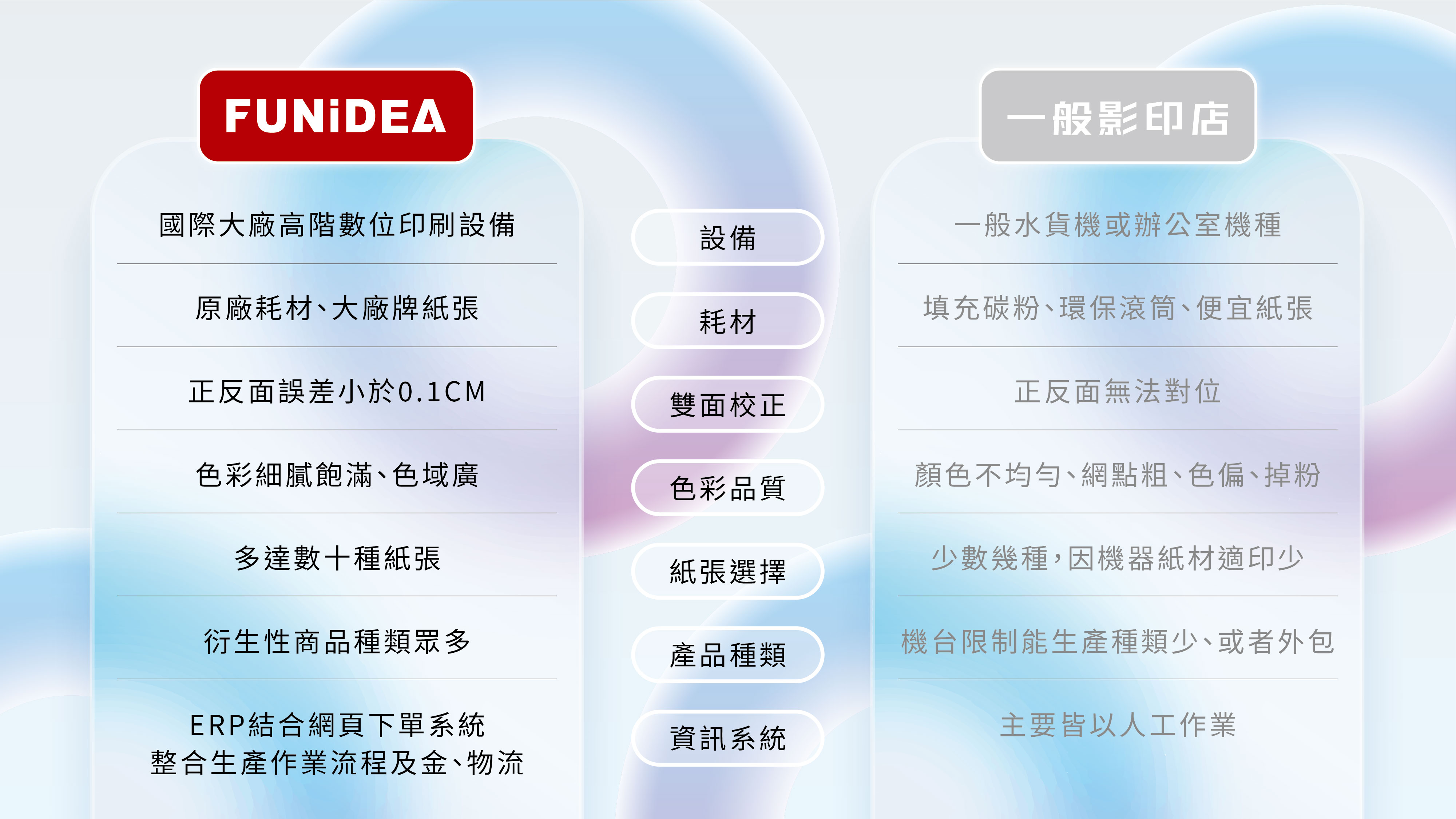 FUNiDEA

國際大廠高階數位印刷設備

原廠耗材、大廠牌紙張

正反面誤差小於0.1CM

色彩細膩飽滿、色域廣

多達數十種紙張

衍生性商品種類眾多

ERP結合網頁下單系統
整合生產作業流程及金、物流

設備

耗材

雙面校正

色彩品質

紙張選擇

產品種類

資訊系統

一般影印店

一般水貨機或辦公室機種

填充碳粉、環保滾筒、便宜紙張

正反面無法對位

顏色不均勻、網點粗、色偏、掉粉

少數幾種，因機器紙材適印少

機台限制能生產種類少、或者外包

主要皆以人工作業